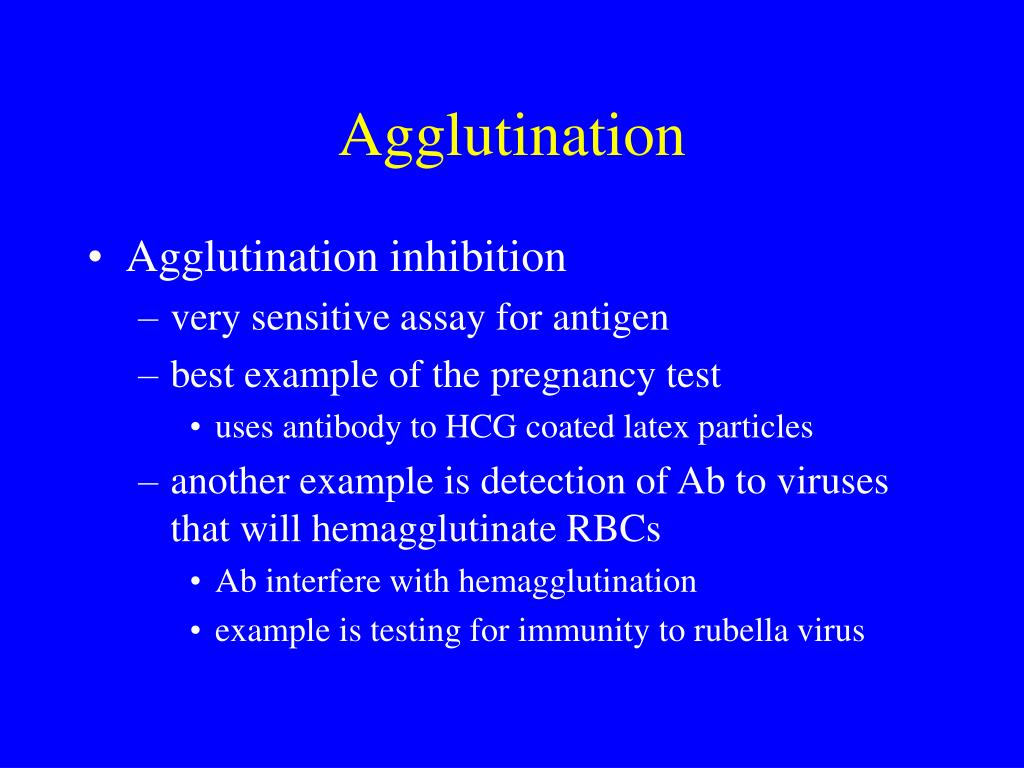 Agglutination

• Agglutination inhibition
– very sensitive assay for antigen
– best example of the pregnancy test
• uses antibody to HCG coated latex particles
– another example is detection of Ab to viruses that will hemagglutinate RBCs
• Ab interfere with hemagglutination
• example is testing for immunity to rubella virus